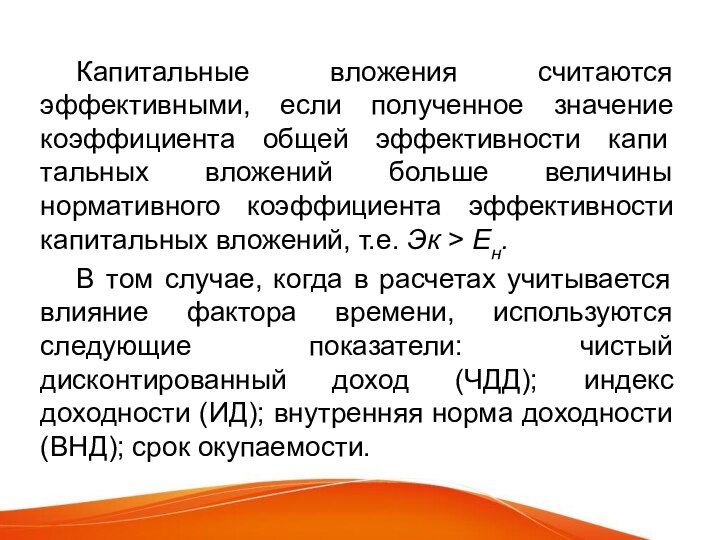 Капитальные вложения считаются эффективными, если полученное значение коэффициента общей эффективности капи тальных вложений больше величины нормативного коэффициента эффективности капитальных вложений, т.е. $Эк > Е_н$.

В том случае, когда в расчетах учитывается влияние фактора времени, используются следующие показатели: чистый дисконтированный доход (ЧДД); индекс доходности (ИД); внутренняя норма доходности (ВНД); срок окупаемости.